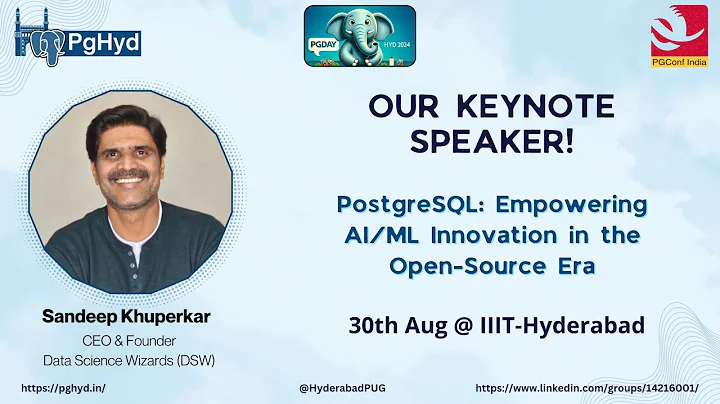 PgHyd

PGDAY HYD 2024

PGConf India

OUR KEYNOTE SPEAKER!

PostgreSQL: Empowering AI/ML Innovation in the Open-Source Era

30th Aug @ IIIT-Hyderabad

Sandeep Khuperkar
CEO & Founder
Data Science Wizards (DSW)

https://pghyd.in/

@HyderabadPUG

https://www.linkedin.com/groups/14216001/